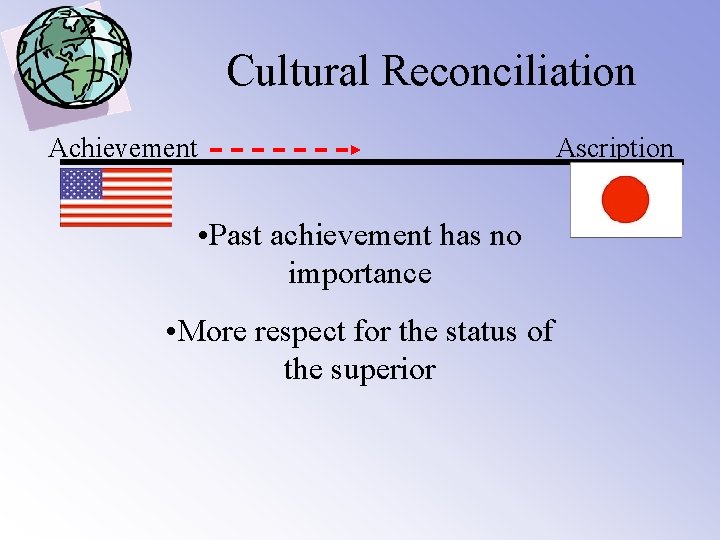 Cultural Reconciliation

Achievement

Ascription

•Past achievement has no importance

•More respect for the status of the superior